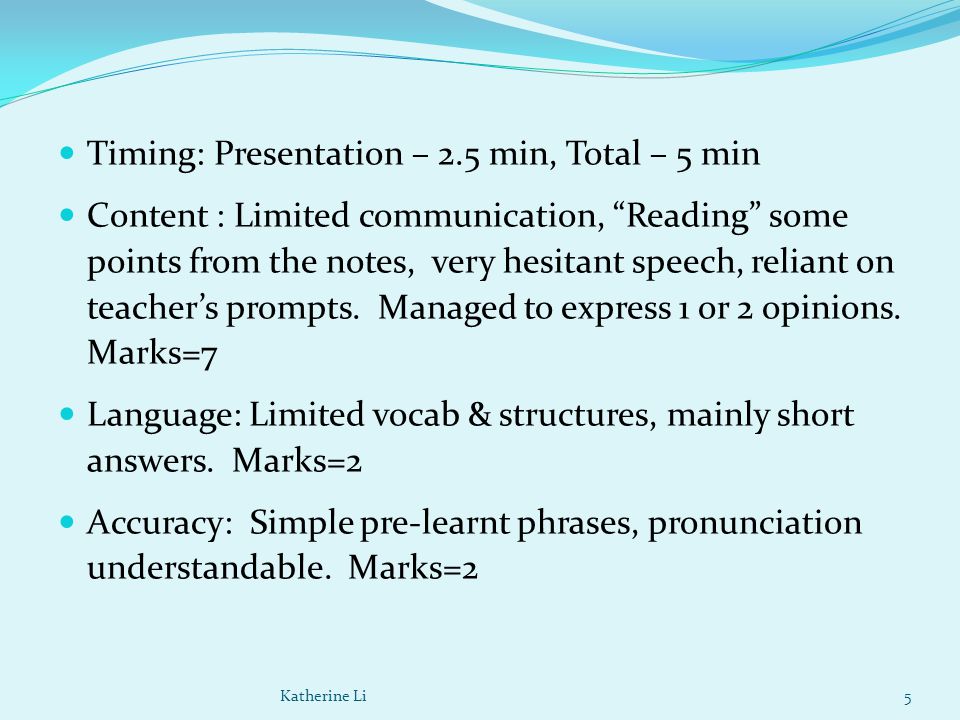 - Timing: Presentation – 2.5 min, Total – 5 min
- Content : Limited communication, “Reading” some points from the notes, very hesitant speech, reliant on teacher’s prompts. Managed to express 1 or 2 opinions. Marks=7
- Language: Limited vocab & structures, mainly short answers. Marks=2
- Accuracy: Simple pre-learnt phrases, pronunciation understandable. Marks=2

Katherine Li

5